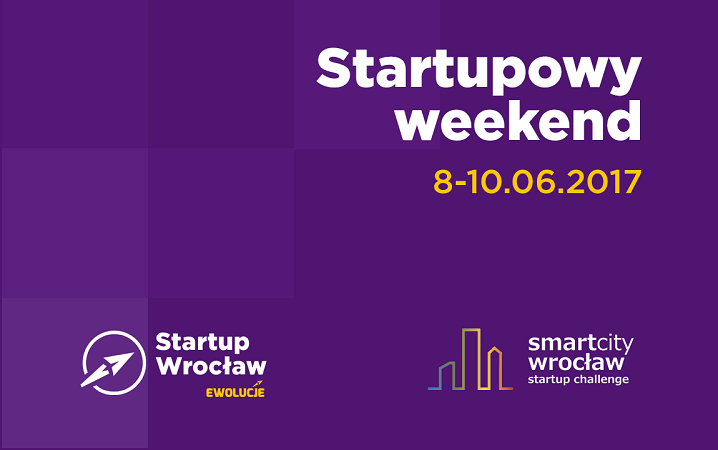 Startupowy weekend

8-10.06.2017

Startup Wrocław
EWOLUCJE

smartcity
wrocław
startup challenge